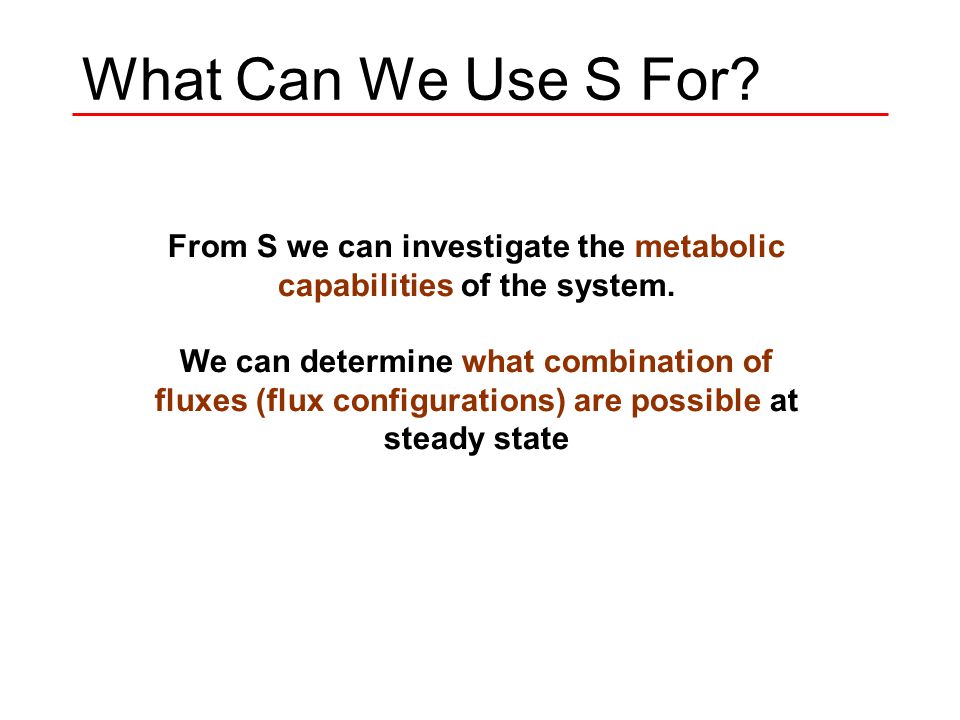 What Can We Use S For?

From S we can investigate the metabolic capabilities of the system.

We can determine what combination of fluxes (flux configurations) are possible at steady state